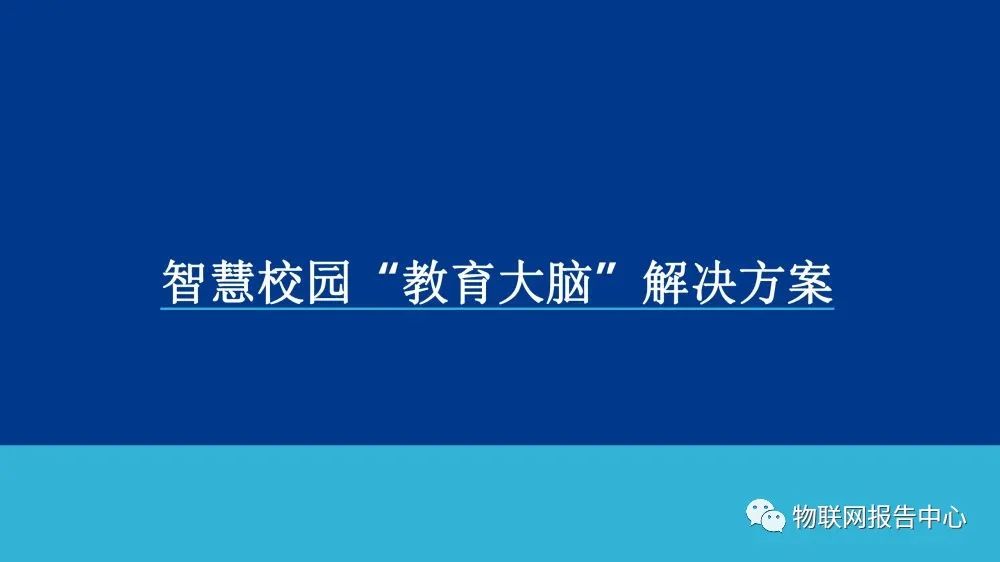 智慧校园“教育大脑”解决方案

物联网报告中心